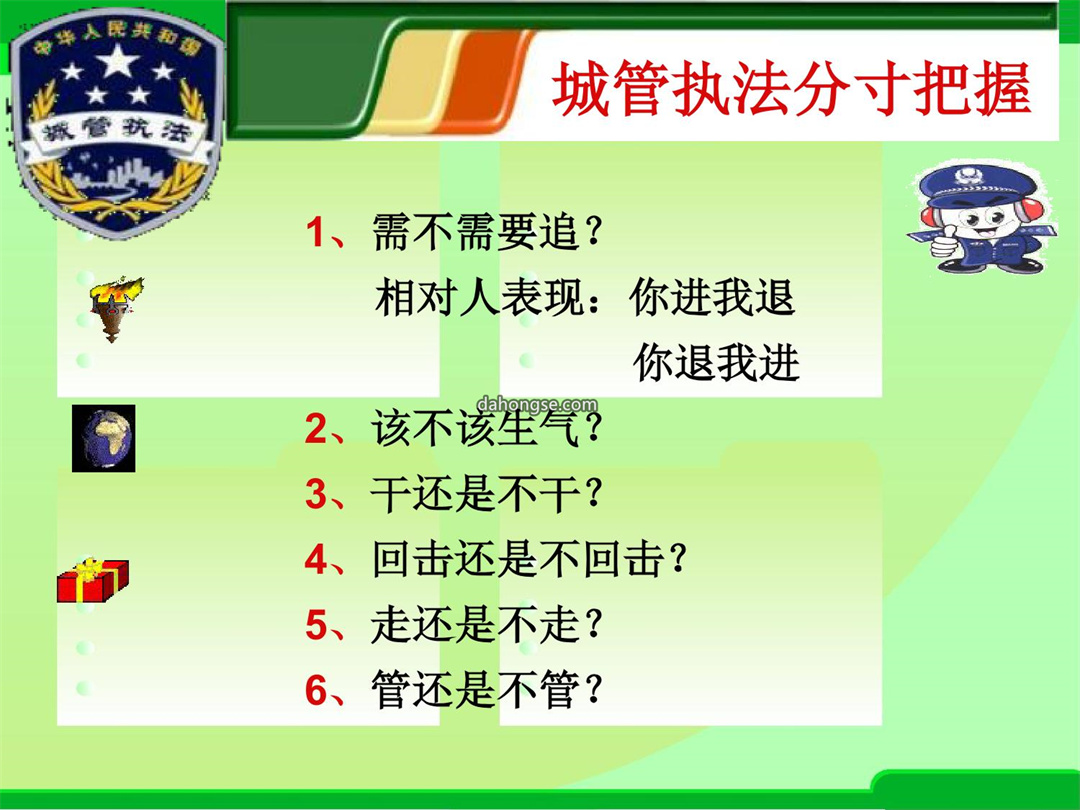 中华人民共和国

城管执法

城管执法分寸把握

1、需不需要追？

相对人表现：你进我退

你退我进

dahongse.com

2、该不该生气？

3、干还是不干？

4、回击还是不回击？

5、走还是不走？

6、管还是不管？